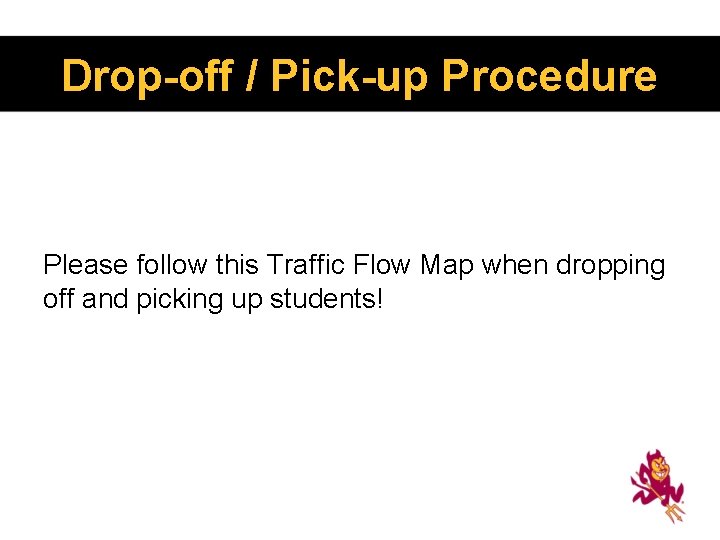 Drop-off / Pick-up Procedure

Please follow this Traffic Flow Map when dropping off and picking up students!